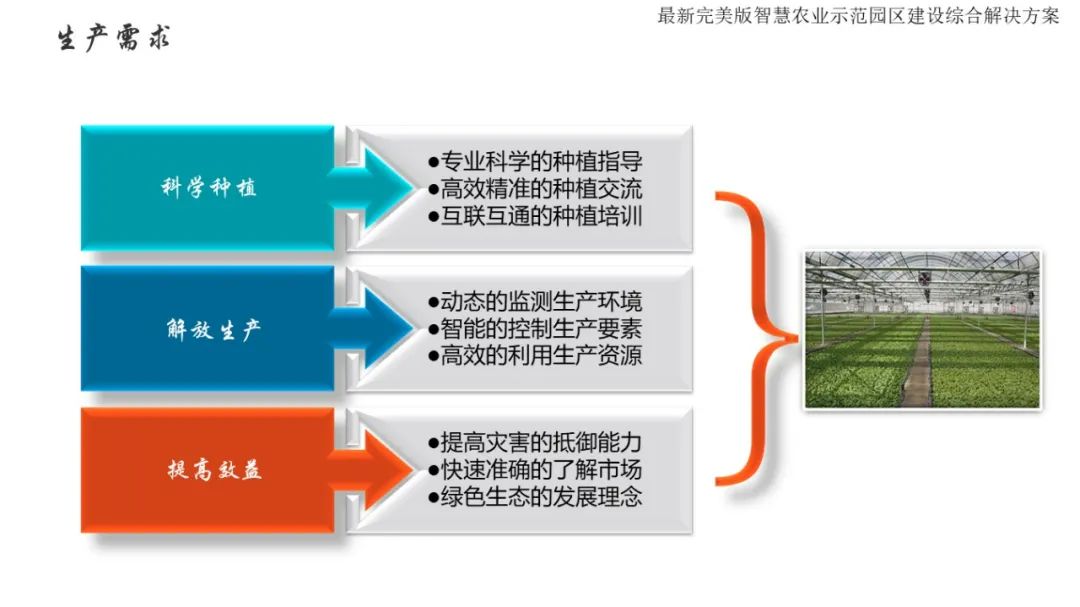 最新完美版智慧农业示范园区建设综合解决方案

生产需求

科学种植

●专业科学的种植指导
●高效精准的种植交流
●互联互通的种植培训

解放生产

●动态的监测生产环境
●智能的控制生产要素
●高效的利用生产资源

提高效益

●提高灾害的抵御能力
●快速准确的了解市场
●绿色生态的发展理念